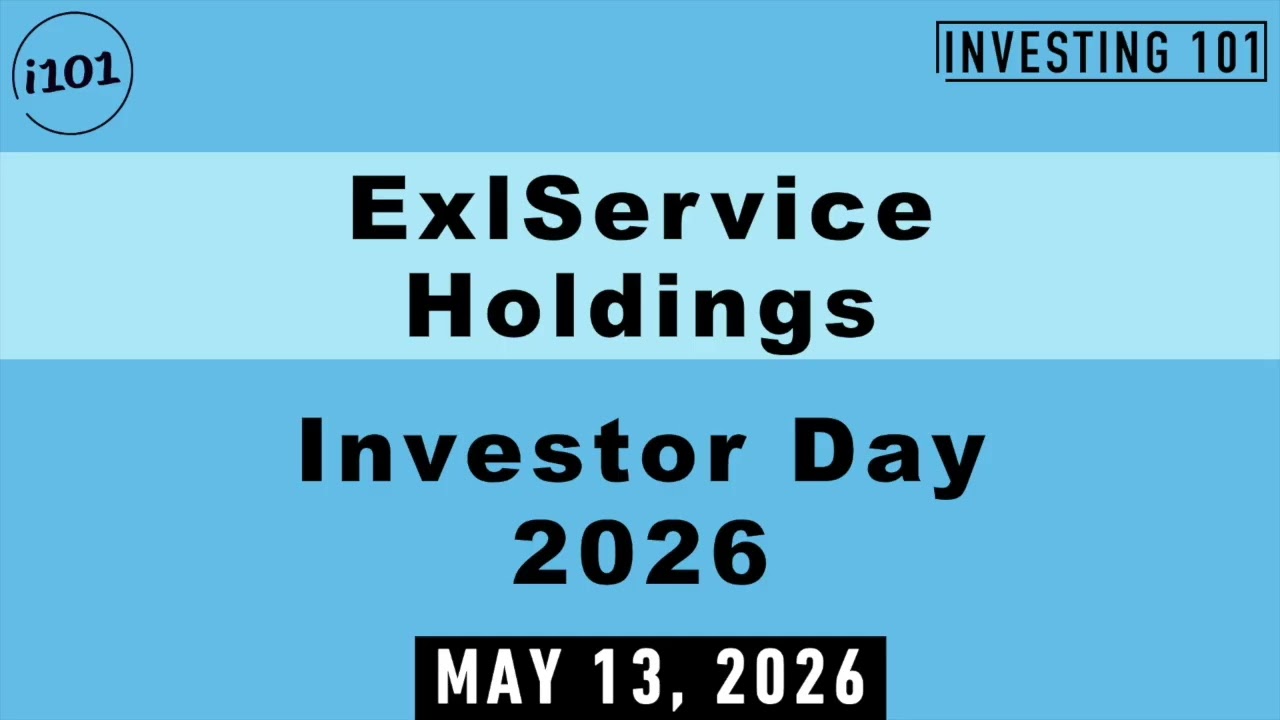 i101

INVESTING 101

ExlService Holdings

Investor Day 2026

MAY 13, 2026